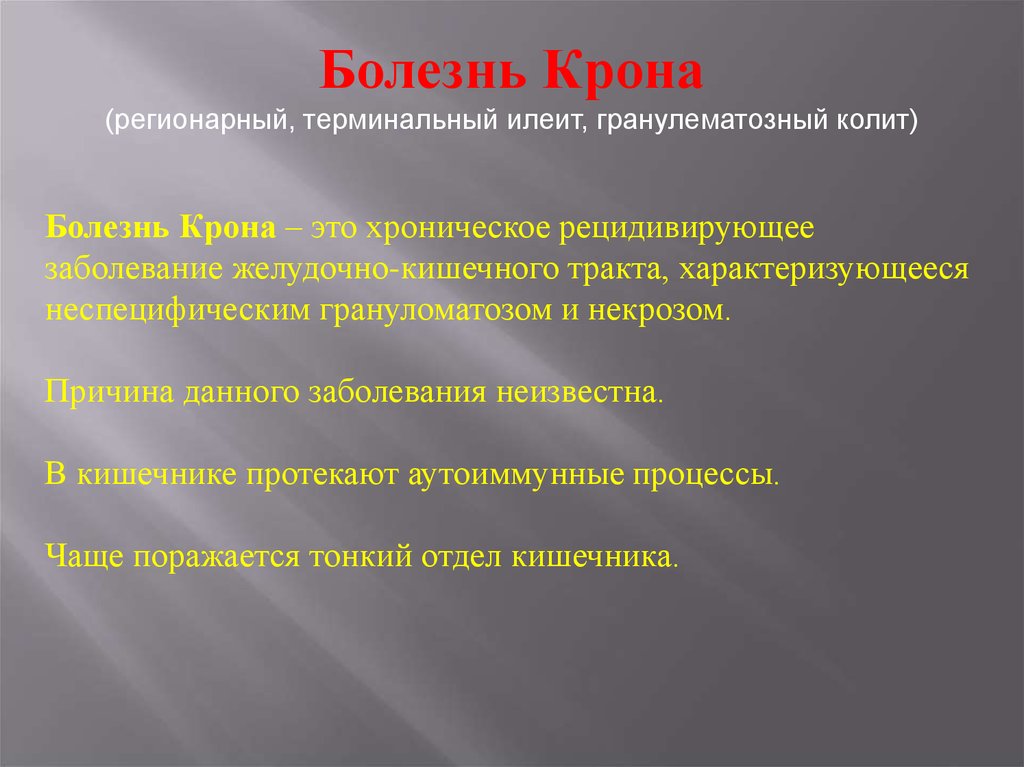 Болезнь Крона
(регионарный, терминальный илеит, гранулематозный колит)

Болезнь Крона – это хроническое рецидивирующее заболевание желудочно-кишечного тракта, характеризующееся неспецифическим грануломатозом и некрозом.

Причина данного заболевания неизвестна.

В кишечнике протекают аутоиммунные процессы.

Чаще поражается тонкий отдел кишечника.